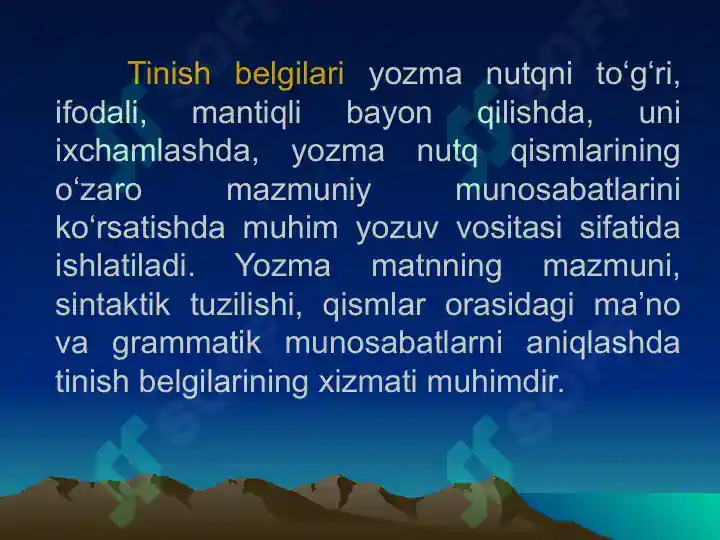 Tinish belgilari yozma nutqni to‘g‘ri, ifodali, mantiqli bayon qilishda, uni ixchamlashda, yozma nutq qismlarining o‘zaro mazmuniy munosabatlarini ko‘rsatishda muhim yozuv vositasi sifatida ishlatiladi. Yozma matnning mazmuni, sintaktik tuzilishi, qismlar orasidagi ma’no va grammatik munosabatlarni aniqlashda tinish belgilarining xizmati muhimdir.